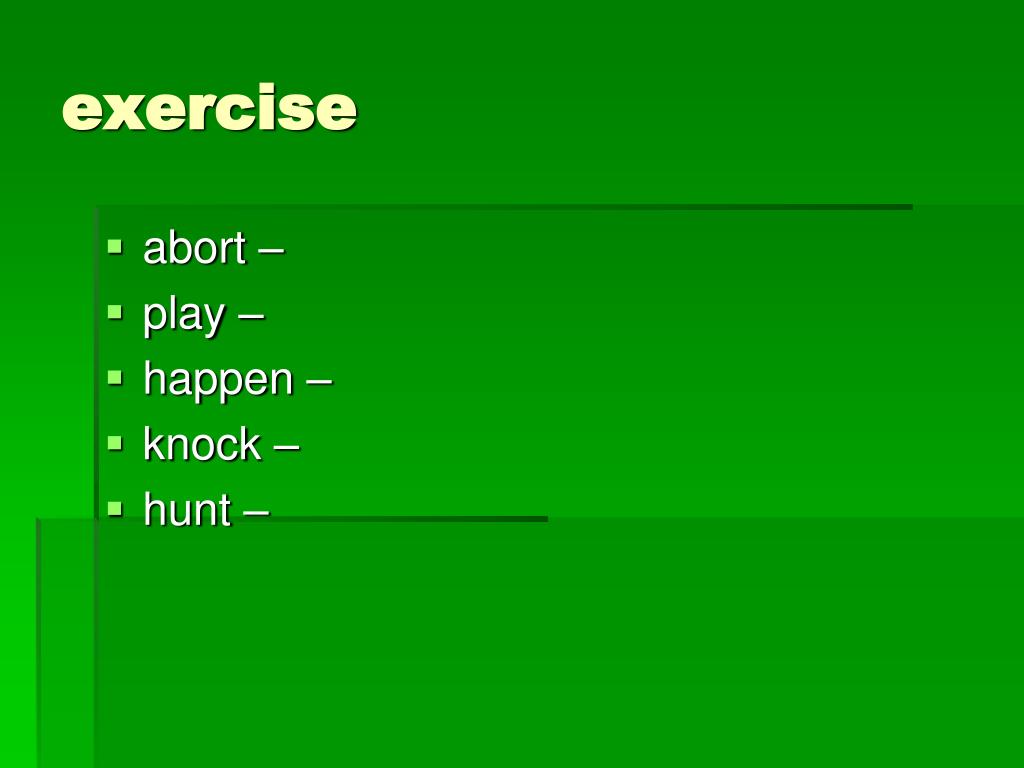 exercise

- abort –
- play –
- happen –
- knock –
- hunt –